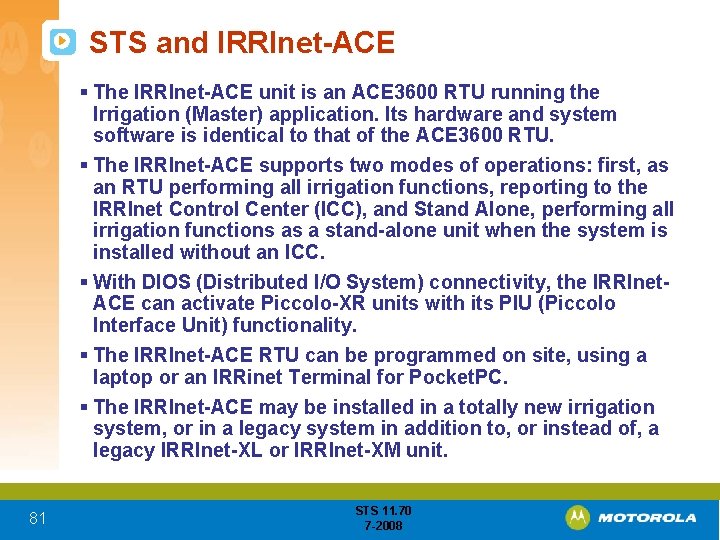 STS and IRRInet-ACE

▪ The IRRInet-ACE unit is an ACE3600 RTU running the Irrigation (Master) application. Its hardware and system software is identical to that of the ACE3600 RTU.

▪ The IRRInet-ACE supports two modes of operations: first, as an RTU performing all irrigation functions, reporting to the IRRInet Control Center (ICC), and Stand Alone, performing all irrigation functions as a stand-alone unit when the system is installed without an ICC.

▪ With DIOS (Distributed I/O System) connectivity, the IRRInet-ACE can activate Piccolo-XR units with its PIU (Piccolo Interface Unit) functionality.

▪ The IRRInet-ACE RTU can be programmed on site, using a laptop or an IRRinet Terminal for PocketPC.

▪ The IRRInet-ACE may be installed in a totally new irrigation system, or in a legacy system in addition to, or instead of, a legacy IRRInet-XL or IRRInet-XM unit.

81

STS 11.70
7-2008

MOTOROLA